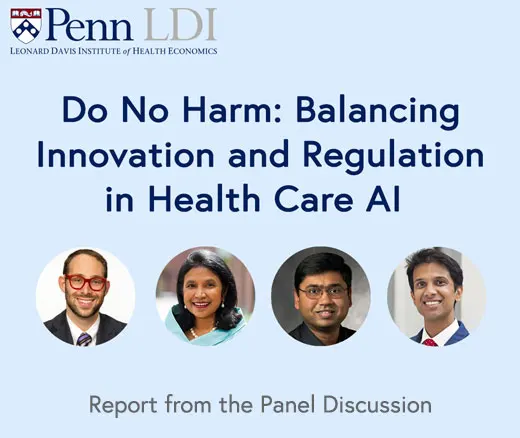 Penn LDI
LEONARD DAVIS INSTITUTE of HEALTH ECONOMICS

Do No Harm: Balancing Innovation and Regulation in Health Care AI

Report from the Panel Discussion